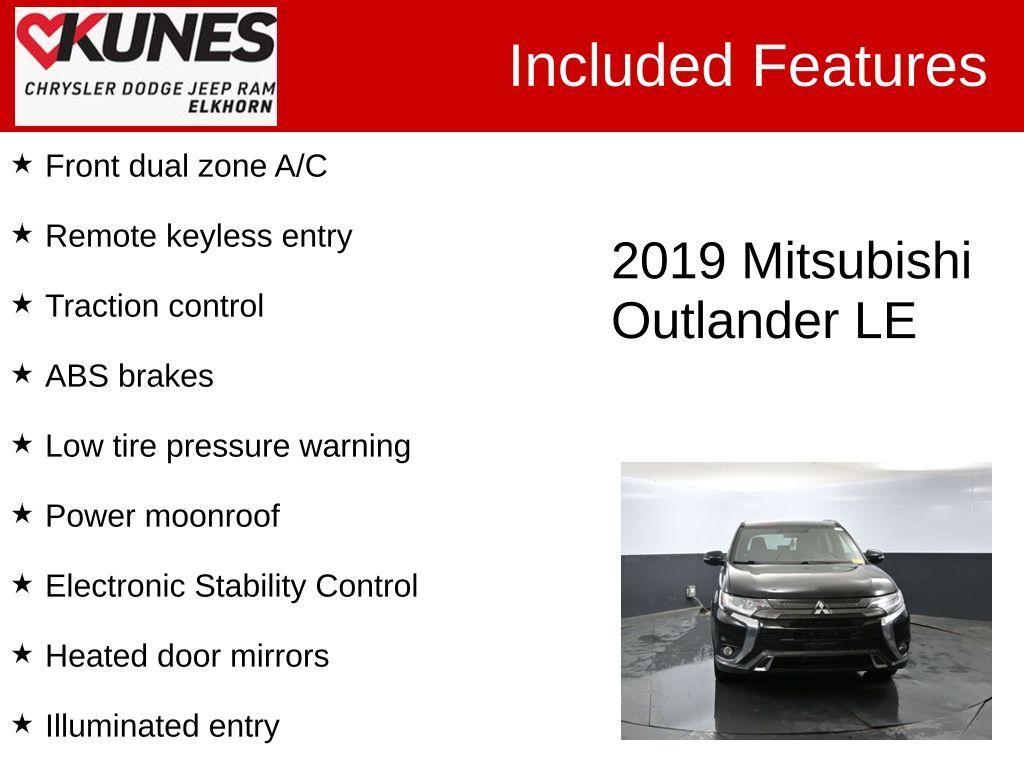 KUNES
CHRYSLER DODGE JEEP RAM
ELKHORN

Included Features

★ Front dual zone A/C

★ Remote keyless entry

★ Traction control

★ ABS brakes

★ Low tire pressure warning

★ Power moonroof

★ Electronic Stability Control

★ Heated door mirrors

★ Illuminated entry

2019 Mitsubishi Outlander LE